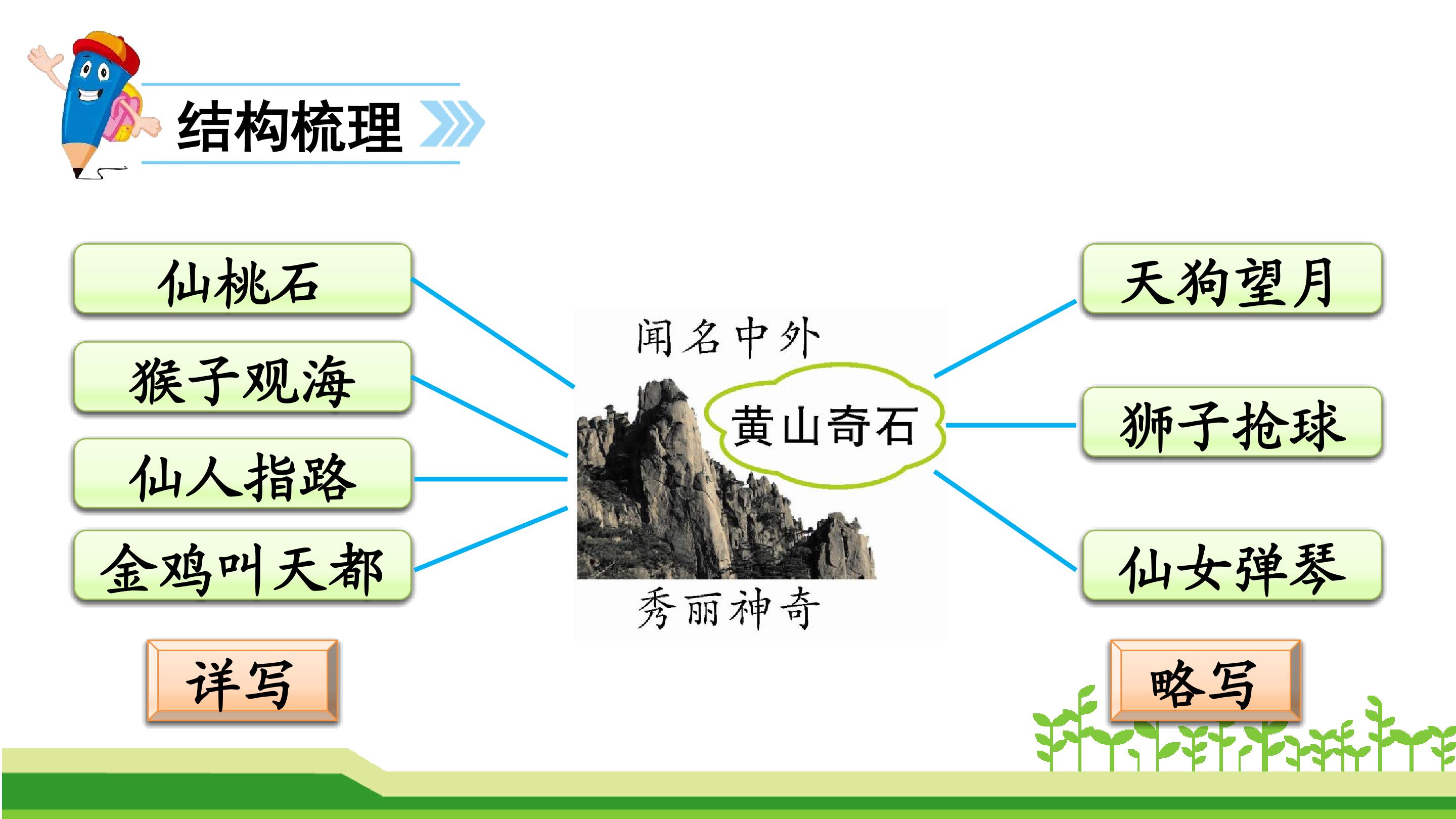 结构梳理

仙桃石

猴子观海

仙人指路

金鸡叫天都

详写

闻名中外

黄山奇石

秀丽神奇

天狗望月

狮子抢球

仙女弹琴

略写